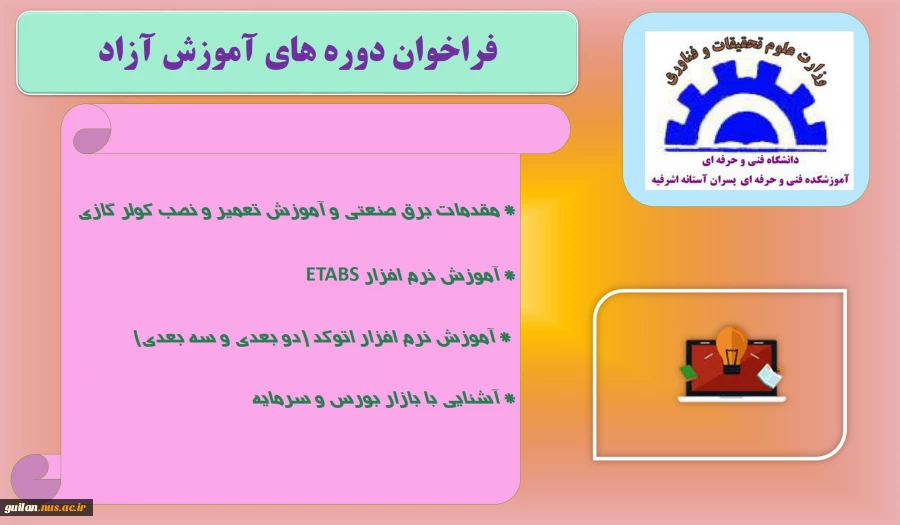 فراخوان دوره های آموزش آزاد

وزارت علوم تحقیقات و فناوری
دانشگاه فنی و حرفه ای
آموزشکده فنی و حرفه ای پسران آستانه اشرفیه

* مقدمات برق صنعتی و آموزش تعمیر و نصب کولر گازی

* آموزش نرم افزار ETABS

* آموزش نرم افزار اتوکد (دو بعدی و سه بعدی)

* آشنایی با بازار بورس و سرمایه

guilan.nus.ac.ir